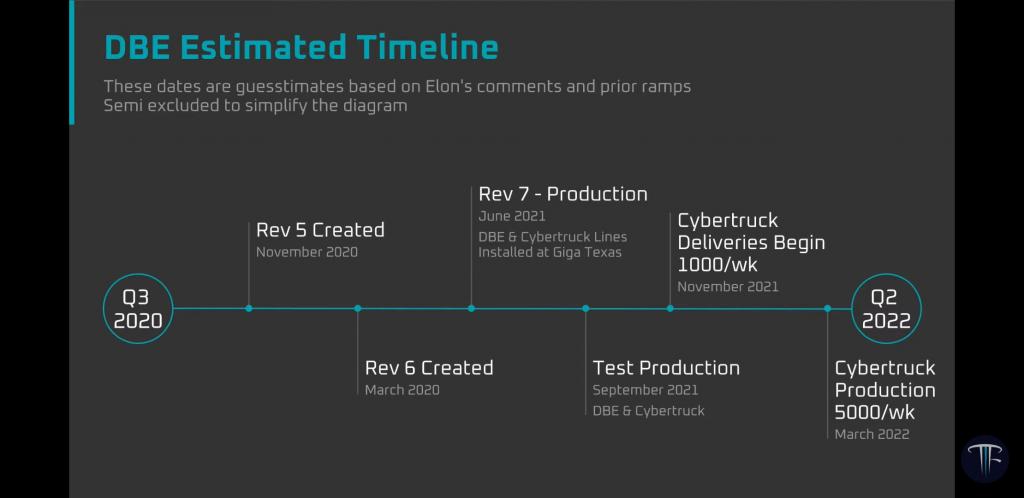 DBE Estimated Timeline

These dates are guesstimates based on Elon's comments and prior ramps
Semi excluded to simplify the diagram

Q3
2020

Rev 5 Created
November 2020

Rev 6 Created
March 2020

Rev 7 - Production
June 2021
DBE & Cybertruck Lines Installed at Giga Texas

Test Production
September 2021
DBE & Cybertruck

Cybertruck Deliveries Begin 1000/wk
November 2021

Cybertruck Production 5000/wk
March 2022

Q2
2022